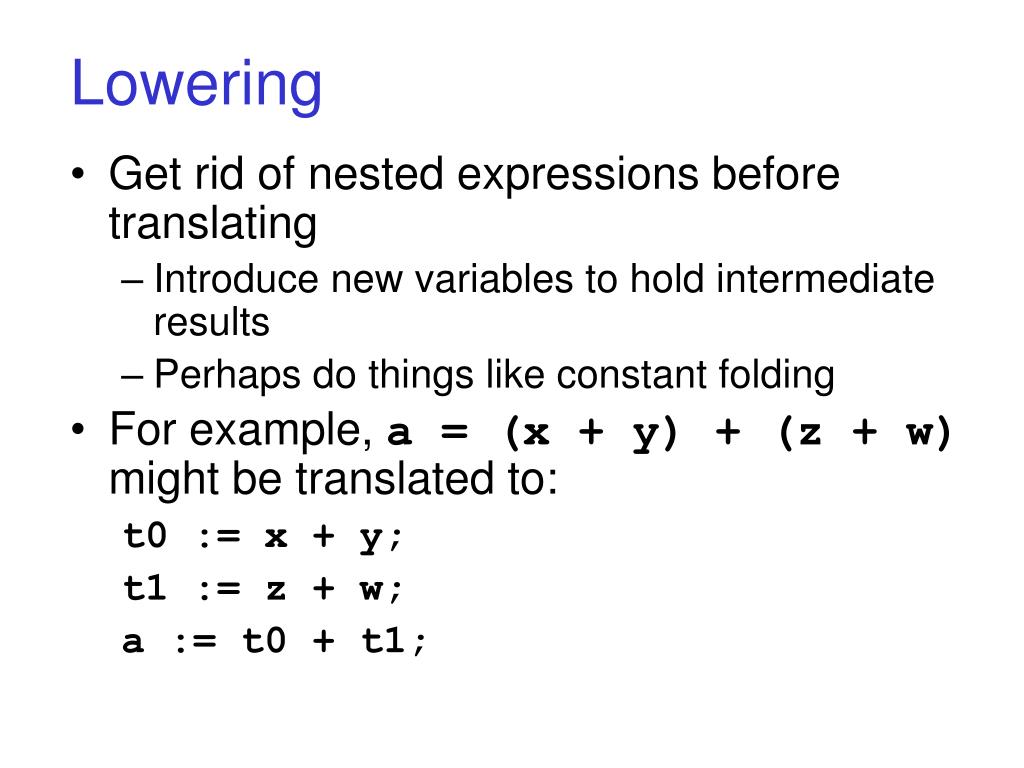 Lowering

• Get rid of nested expressions before translating
– Introduce new variables to hold intermediate results
– Perhaps do things like constant folding
• For example, a = (x + y) + (z + w) might be translated to:
t0 := x + y;
t1 := z + w;
a := t0 + t1;